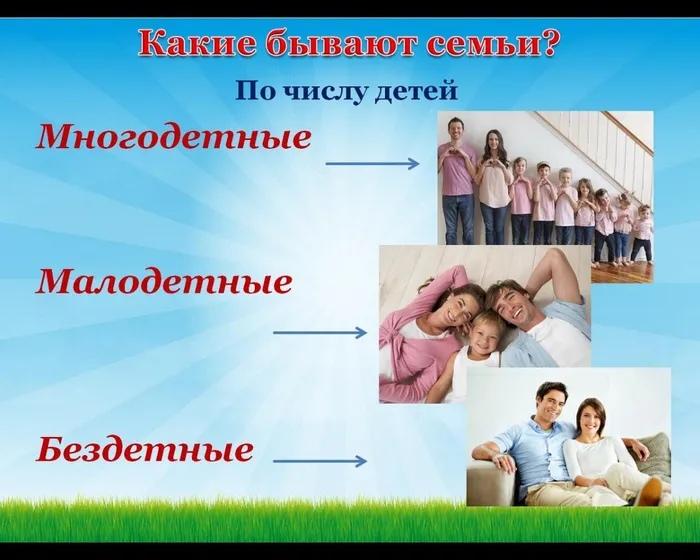 Какие бывают семьи?

По числу детей

Многодетные

Малодетные

Бездетные